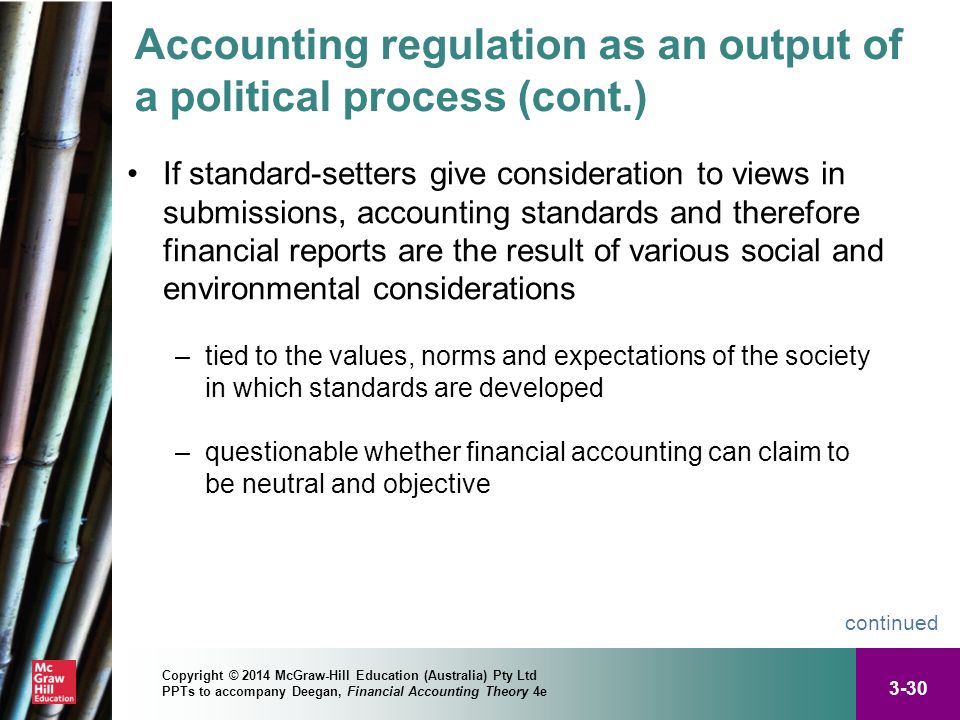 Accounting regulation as an output of a political process (cont.)

• If standard-setters give consideration to views in submissions, accounting standards and therefore financial reports are the result of various social and environmental considerations

– tied to the values, norms and expectations of the society in which standards are developed

– questionable whether financial accounting can claim to be neutral and objective

continued

Mc Graw Hill Education

Copyright © 2014 McGraw-Hill Education (Australia) Pty Ltd
PPTs to accompany Deegan, Financial Accounting Theory 4e

3-30